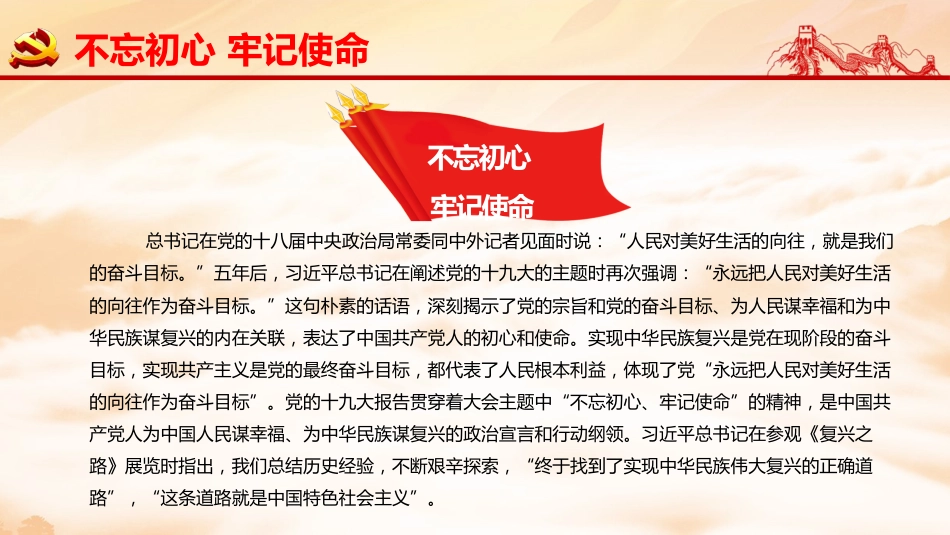 不忘初心 牢记使命

不忘初心
牢记使命

总书记在党的十八届中央政治局常委同中外记者见面时说：“人民对美好生活的向往，就是我们的奋斗目标。”五年后，习近平总书记在阐述党的十九大的主题时再次强调：“永远把人民对美好生活的向往作为奋斗目标。”这句朴素的话语，深刻揭示了党的宗旨和党的奋斗目标、为人民谋幸福和为中华民族谋复兴的内在关联，表达了中国共产党人的初心和使命。实现中华民族复兴是党在现阶段的奋斗目标，实现共产主义是党的最终奋斗目标，都代表了人民根本利益，体现了党“永远把人民对美好生活的向往作为奋斗目标”。党的十九大报告贯穿着大会主题中“不忘初心、牢记使命”的精神，是中国共产党人为中国人民谋幸福、为中华民族谋复兴的政治宣言和行动纲领。习近平总书记在参观《复兴之路》展览时指出，我们总结历史经验，不断艰辛探索，“终于找到了实现中华民族伟大复兴的正确道路”，“这条道路就是中国特色社会主义”。